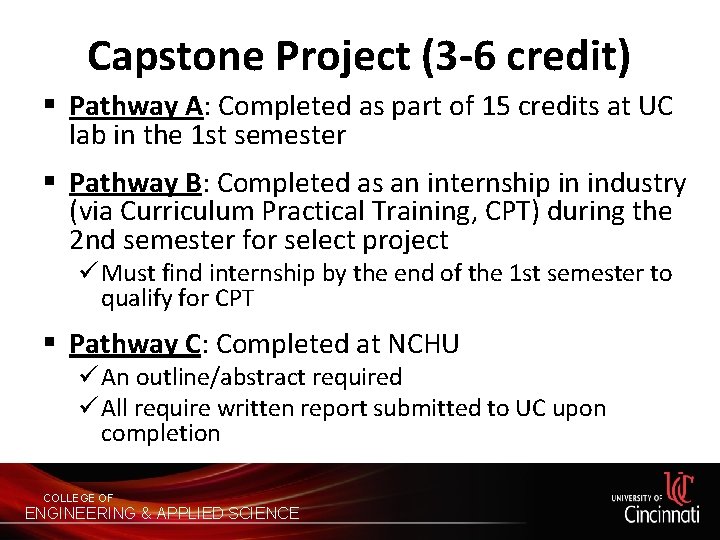 Capstone Project (3-6 credit)

▪ Pathway A: Completed as part of 15 credits at UC lab in the 1st semester

▪ Pathway B: Completed as an internship in industry (via Curriculum Practical Training, CPT) during the 2nd semester for select project

✓ Must find internship by the end of the 1st semester to qualify for CPT

▪ Pathway C: Completed at NCHU

✓ An outline/abstract required

✓ All require written report submitted to UC upon completion

COLLEGE OF
ENGINEERING & APPLIED SCIENCE

UNIVERSITY OF
UC
Cincinnati